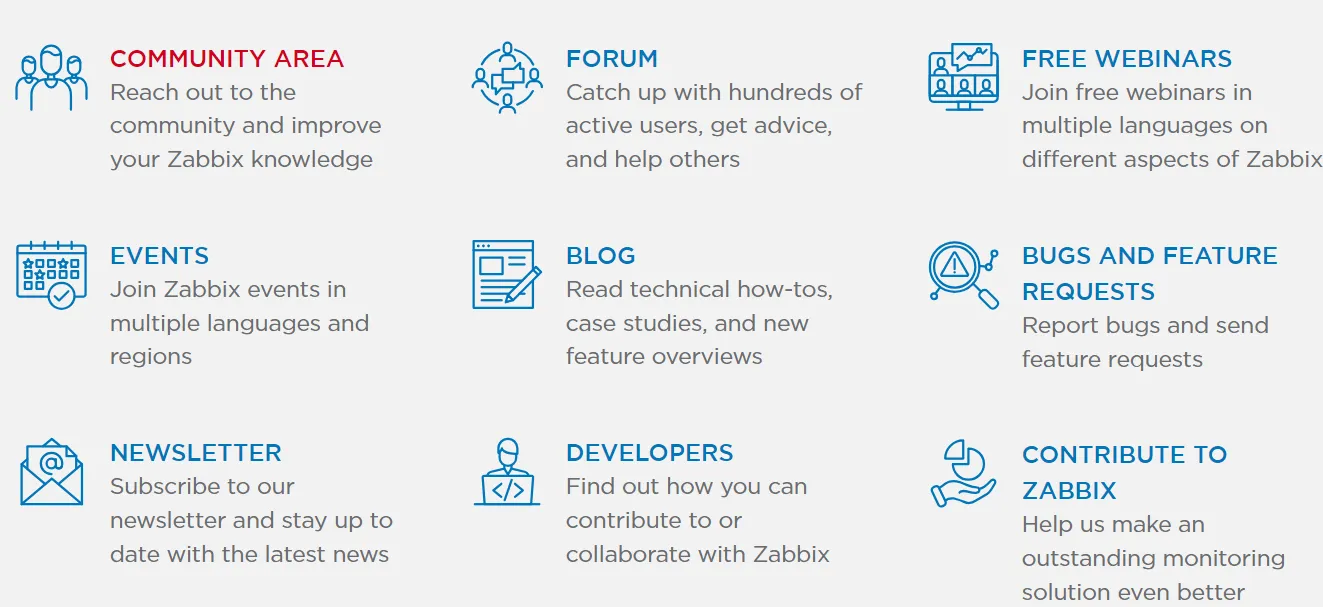 COMMUNITY AREA
Reach out to the community and improve your Zabbix knowledge

FORUM
Catch up with hundreds of active users, get advice, and help others

FREE WEBINARS
Join free webinars in multiple languages on different aspects of Zabbix

EVENTS
Join Zabbix events in multiple languages and regions

BLOG
Read technical how-tos, case studies, and new feature overviews

BUGS AND FEATURE REQUESTS
Report bugs and send feature requests

NEWSLETTER
Subscribe to our newsletter and stay up to date with the latest news

DEVELOPERS
Find out how you can contribute to or collaborate with Zabbix

CONTRIBUTE TO ZABBIX
Help us make an outstanding monitoring solution even better